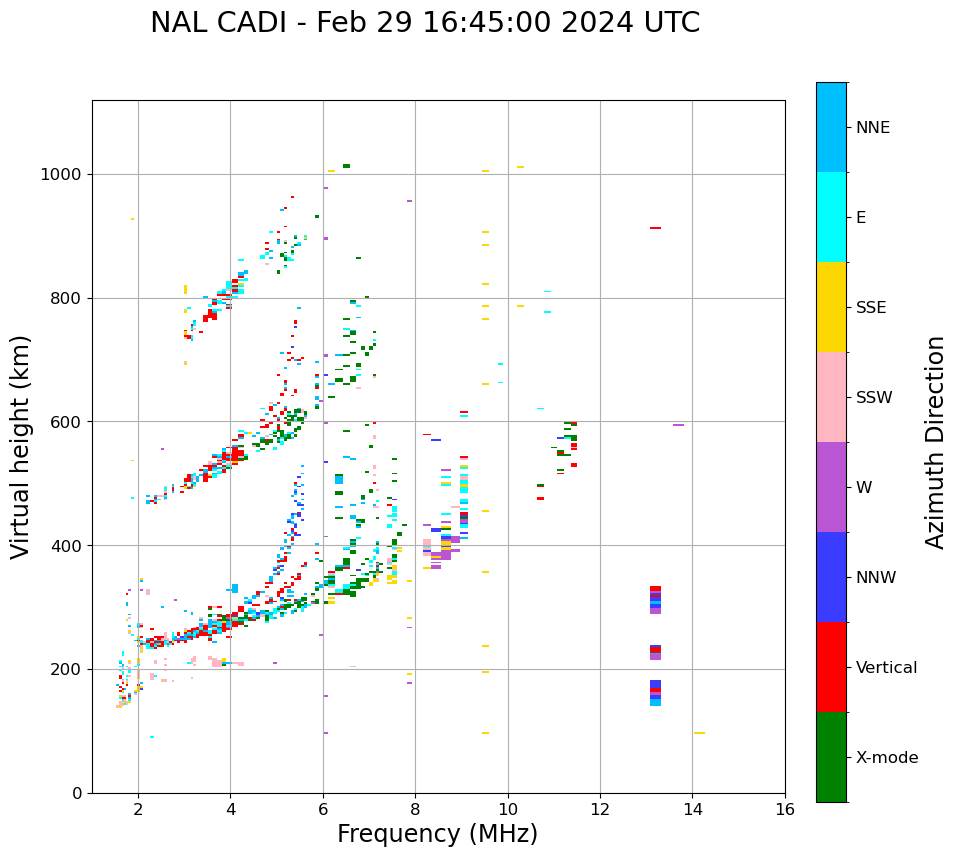 NAL CADI - Feb 29 16:45:00 2024 UTC

Virtual height (km)

1000
800
600
400
200
0

2
4
6
8
10
12
14
16

Frequency (MHz)

NNE
E
SSE
SSW
W
NNW
Vertical
X-mode

Azimuth Direction